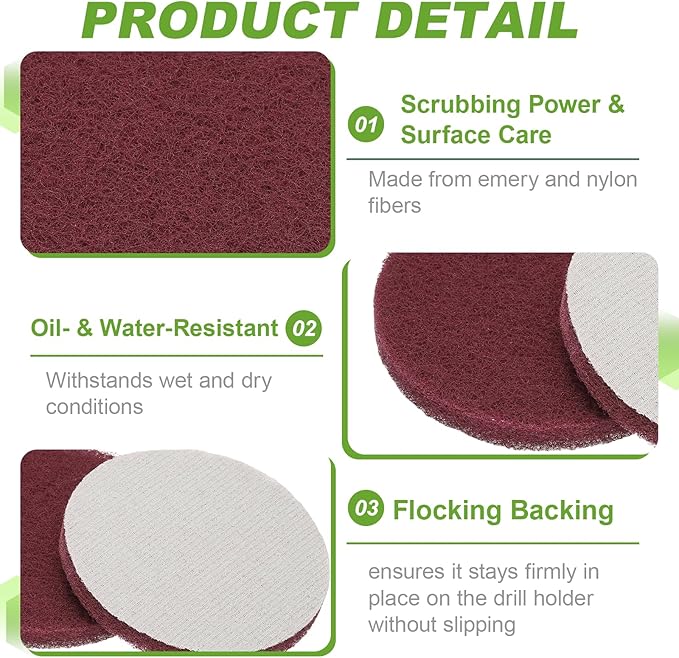 PRODUCT DETAIL

01 Scrubbing Power & Surface Care

Made from emery and nylon fibers

Oil- & Water-Resistant 02

Withstands wet and dry conditions

03 Flocking Backing

ensures it stays firmly in place on the drill holder without slipping